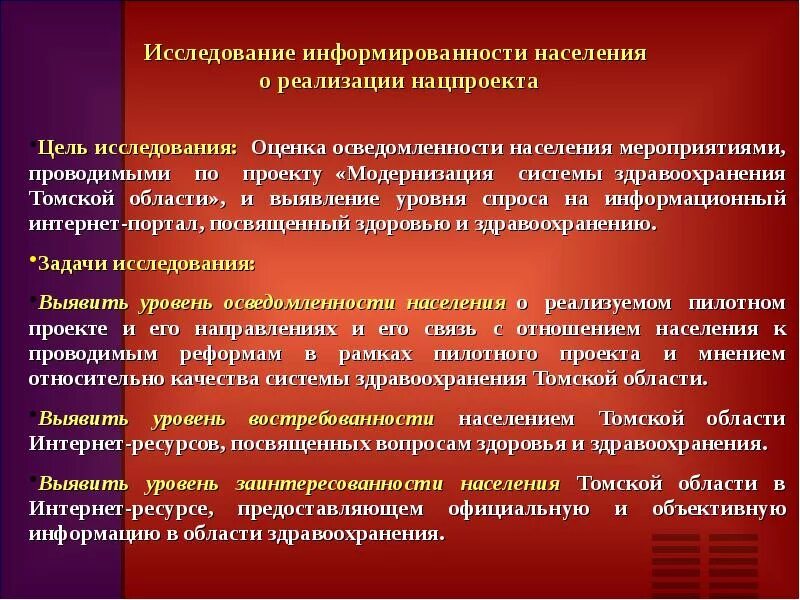 Исследование информированности населения о реализации нацпроекта

•Цель исследования: Оценка осведомленности населения мероприятиями, проводимыми по проекту «Модернизация системы здравоохранения Томской области», и выявление уровня спроса на информационный интернет-портал, посвященный здоровью и здравоохранению.

•Задачи исследования:

•Выявить уровень осведомленности населения о реализуемом пилотном проекте и его направлениях и его связь с отношением населения к проводимым реформам в рамках пилотного проекта и мнением относительно качества системы здравоохранения Томской области.

•Выявить уровень востребованности населением Томской области Интернет-ресурсов, посвященных вопросам здоровья и здравоохранения.

•Выявить уровень заинтересованности населения Томской области в Интернет-ресурсе, предоставляющем официальную и объективную информацию в области здравоохранения.